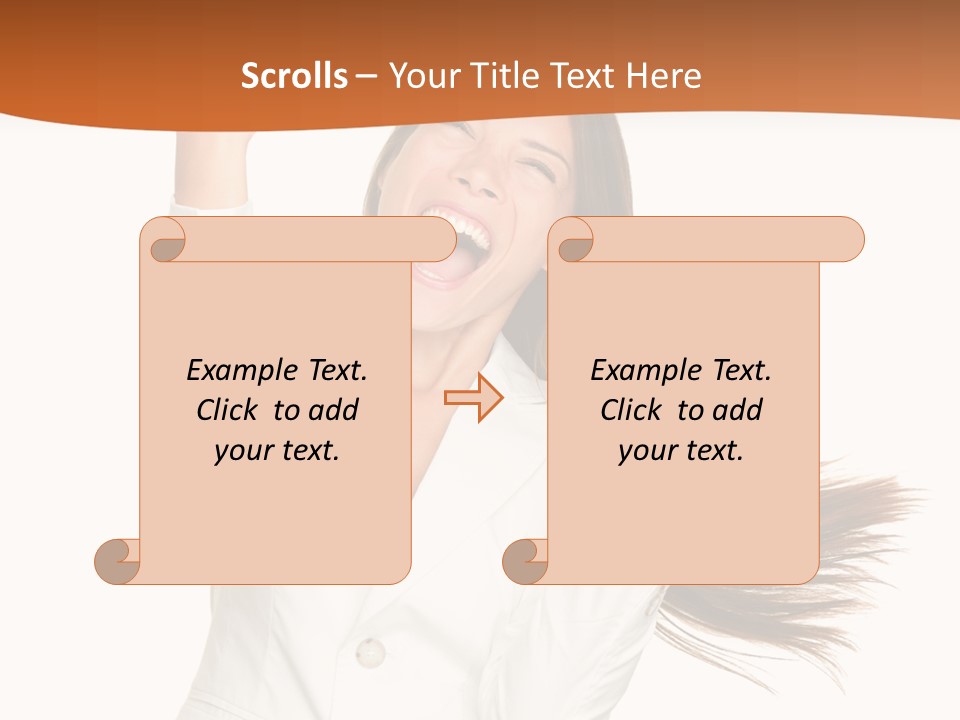 Scrolls – Your Title Text Here

Example Text. Click to add your text.

Example Text. Click to add your text.